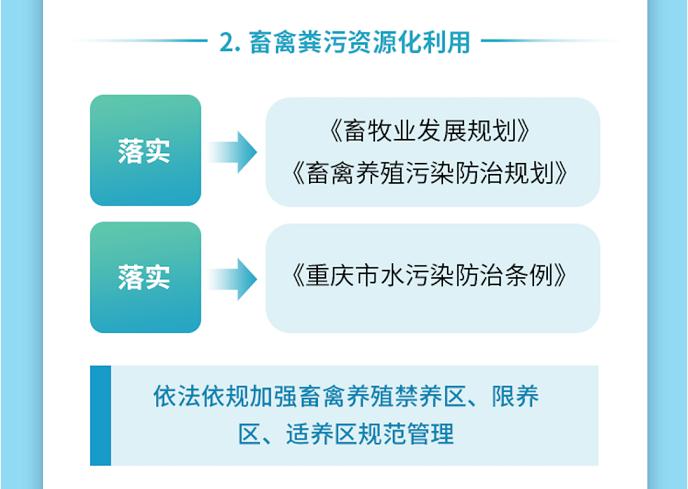 2. 畜禽粪污资源化利用

落实

《畜牧业发展规划》
《畜禽养殖污染防治规划》

落实

《重庆市水污染防治条例》

依法依规加强畜禽养殖禁养区、限养区、适养区规范管理